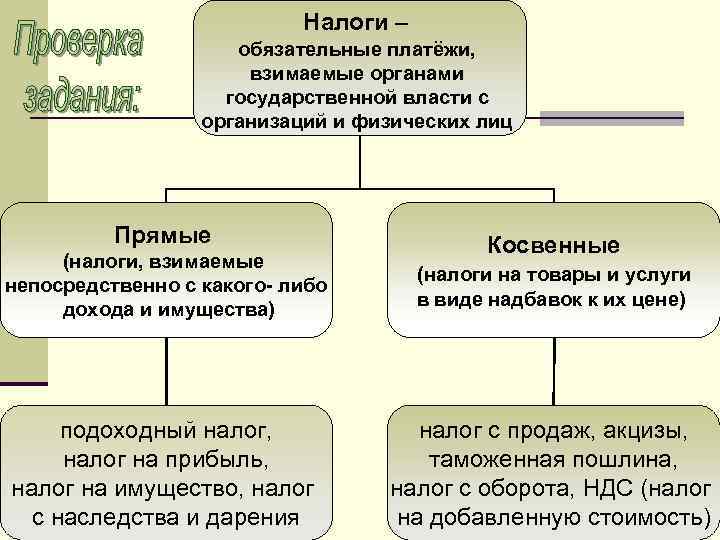 Проверка задания:

Налоги – обязательные платёжи, взимаемые органами государственной власти с организаций и физических лиц

Прямые
(налоги, взимаемые непосредственно с какого- либо дохода и имущества)

Косвенные
(налоги на товары и услуги в виде надбавок к их цене)

подоходный налог, налог на прибыль, налог на имущество, налог с наследства и дарения

налог с продаж, акцизы, таможенная пошлина, налог с оборота, НДС (налог на добавленную стоимость)